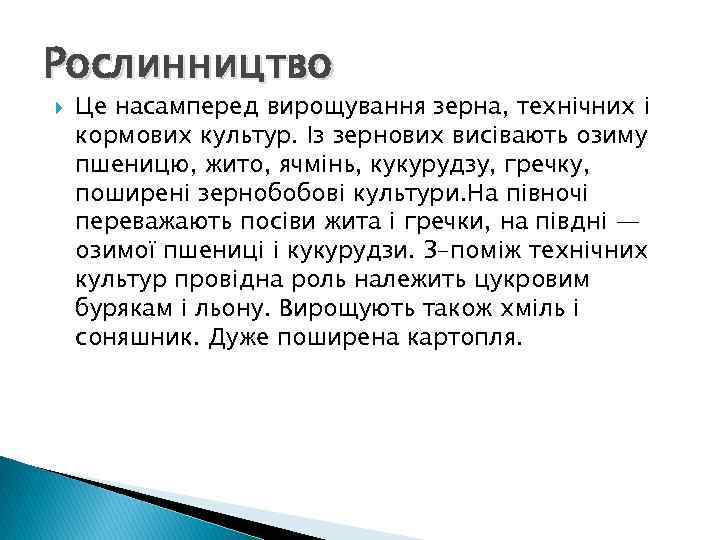 Рослинництво

Це насамперед вирощування зерна, технічних і кормових культур. Із зернових висівають озиму пшеницю, жито, ячмінь, кукурудзу, гречку, поширені зернобобові культури.На півночі переважають посіви жита і гречки, на півдні — озимої пшениці і кукурудзи. З-поміж технічних культур провідна роль належить цукровим бурякам і льону. Вирощують також хміль і соняшник. Дуже поширена картопля.